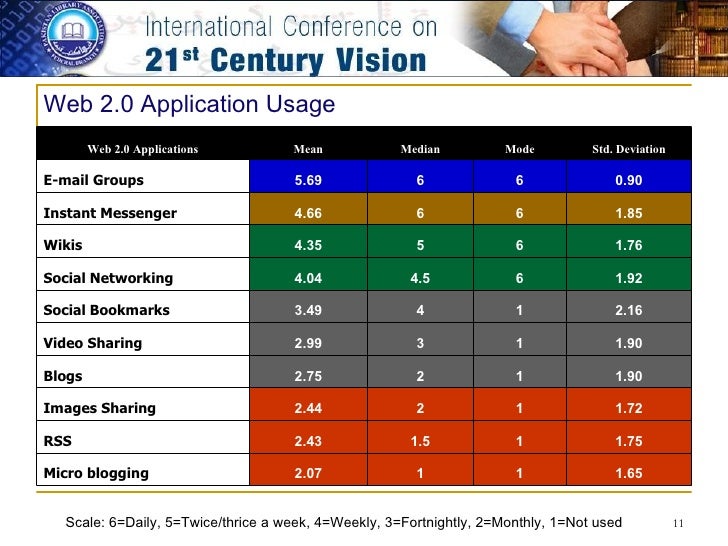 PAKISTAN LIBRARY ASSOCIATION FEDERAL BRANCH

International Conference on
21st Century Vision

Web 2.0 Application Usage

| Web 2.0 Applications | Mean | Median | Mode | Std. Deviation |
|---|---|---|---|---|
| E-mail Groups | 5.69 | 6 | 6 | 0.90 |
| Instant Messenger | 4.66 | 6 | 6 | 1.85 |
| Wikis | 4.35 | 5 | 6 | 1.76 |
| Social Networking | 4.04 | 4.5 | 6 | 1.92 |
| Social Bookmarks | 3.49 | 4 | 1 | 2.16 |
| Video Sharing | 2.99 | 3 | 1 | 1.90 |
| Blogs | 2.75 | 2 | 1 | 1.90 |
| Images Sharing | 2.44 | 2 | 1 | 1.72 |
| RSS | 2.43 | 1.5 | 1 | 1.75 |
| Micro blogging | 2.07 | 1 | 1 | 1.65 |

Scale: 6=Daily, 5=Twice/thrice a week, 4=Weekly, 3=Fortnightly, 2=Monthly, 1=Not used

11